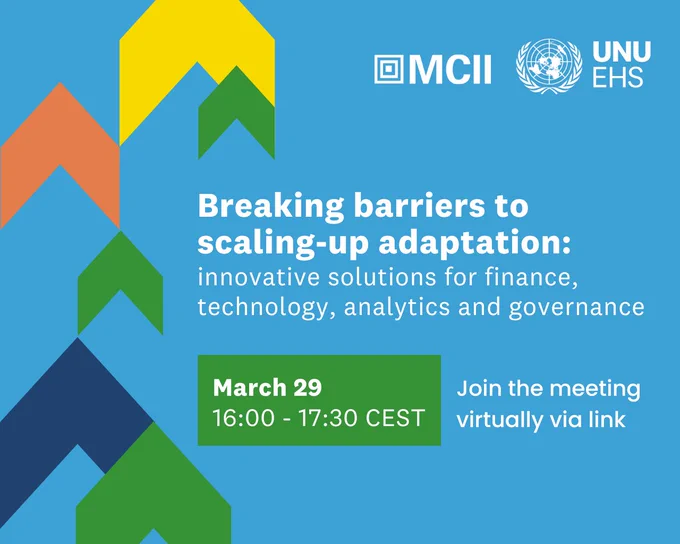 MCII

UNU
EHS

Breaking barriers to scaling-up adaptation: innovative solutions for finance, technology, analytics and governance

March 29
16:00 - 17:30 CEST

Join the meeting virtually via link